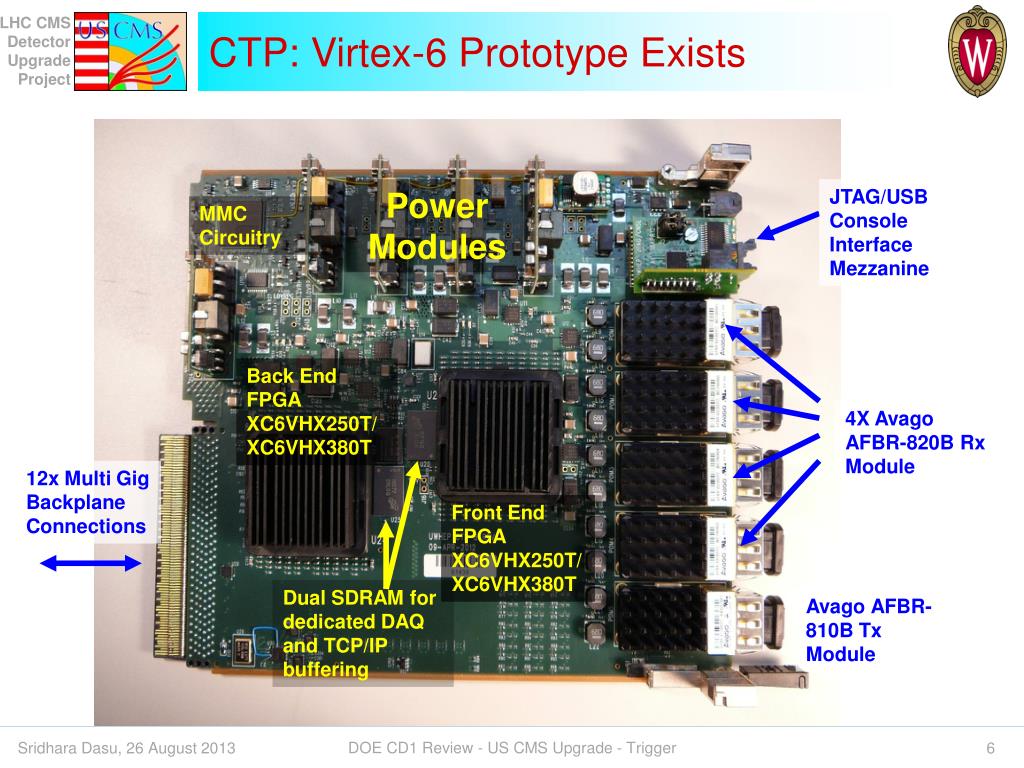 LHC CMS Detector Upgrade Project

US CMS

CTP: Virtex-6 Prototype Exists

MMC Circuitry

Power Modules

JTAG/USB Console Interface Mezzanine

Back End FPGA XC6VHX250T/ XC6VHX380T

4X Avago AFBR-820B Rx Module

12x Multi Gig Backplane Connections

Front End FPGA XC6VHX250T/ XC6VHX380T

Dual SDRAM for dedicated DAQ and TCP/IP buffering

Avago AFBR-810B Tx Module

Sridhara Dasu, 26 August 2013

DOE CD1 Review - US CMS Upgrade - Trigger

6